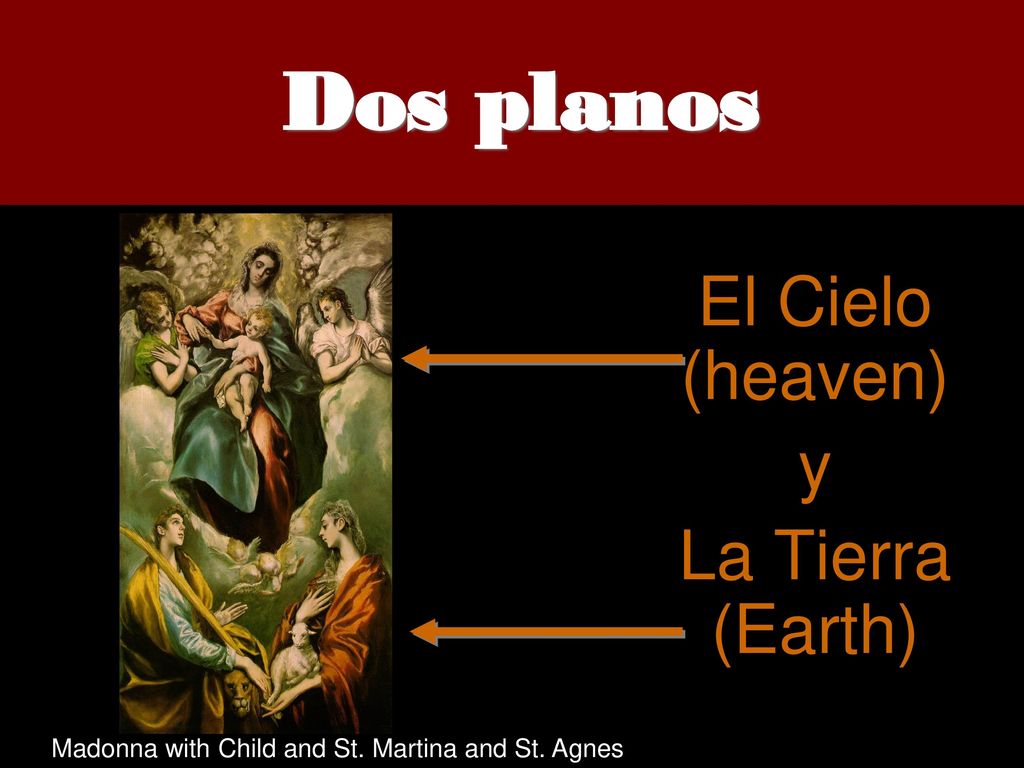 Dos planos

El Cielo (heaven)
y
La Tierra (Earth)

Madonna with Child and St. Martina and St. Agnes